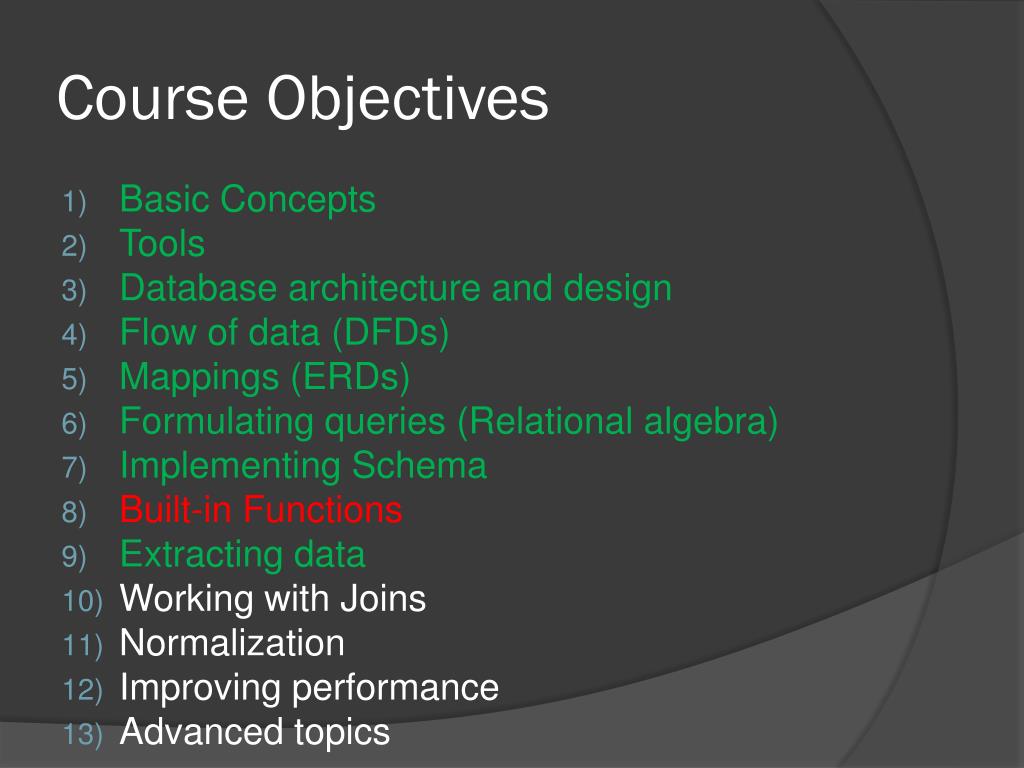 Course Objectives

1) Basic Concepts
2) Tools
3) Database architecture and design
4) Flow of data (DFDs)
5) Mappings (ERDs)
6) Formulating queries (Relational algebra)
7) Implementing Schema
8) Built-in Functions
9) Extracting data
10) Working with Joins
11) Normalization
12) Improving performance
13) Advanced topics